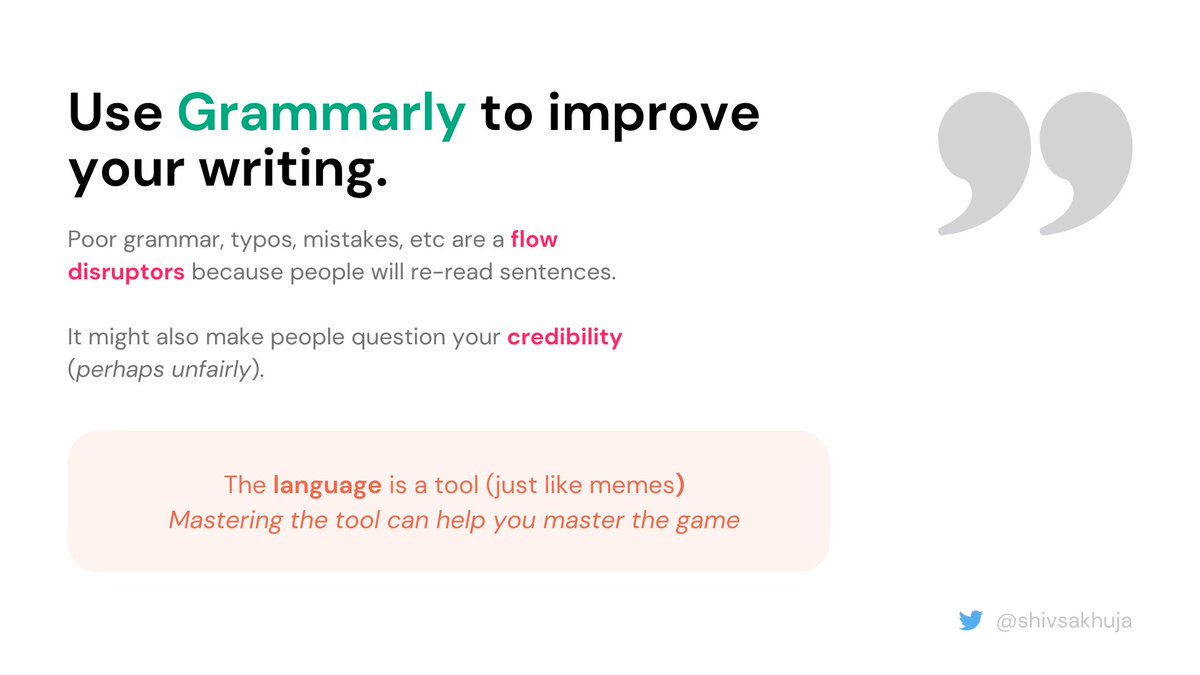 Use Grammarly to improve your writing.

Poor grammar, typos, mistakes, etc are a flow disruptors because people will re-read sentences.

It might also make people question your credibility (perhaps unfairly).

The language is a tool (just like memes)
Mastering the tool can help you master the game

@shivsakhuja